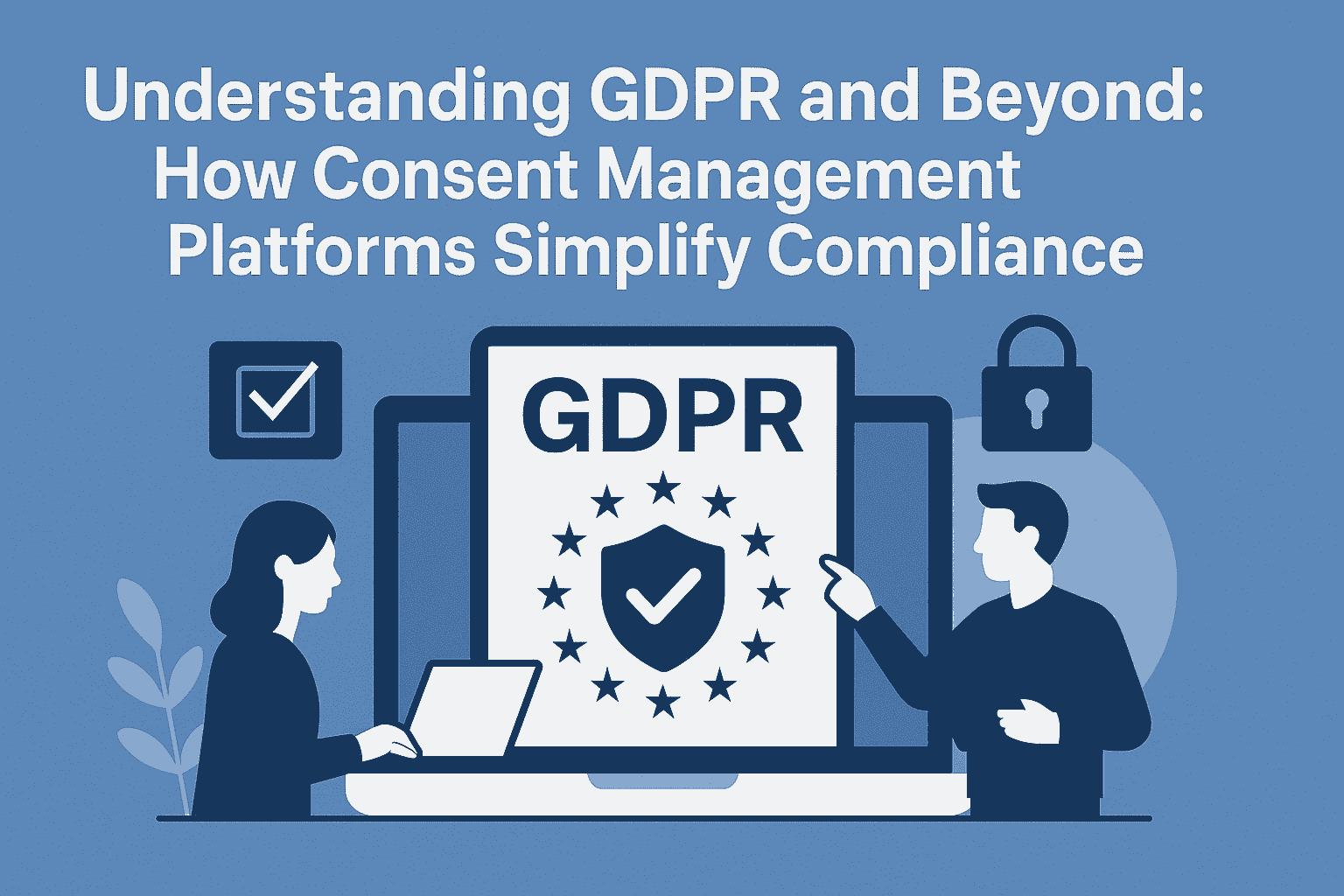 Understanding GDPR and Beyond: How Consent Management Platforms Simplify Compliance

GDPR